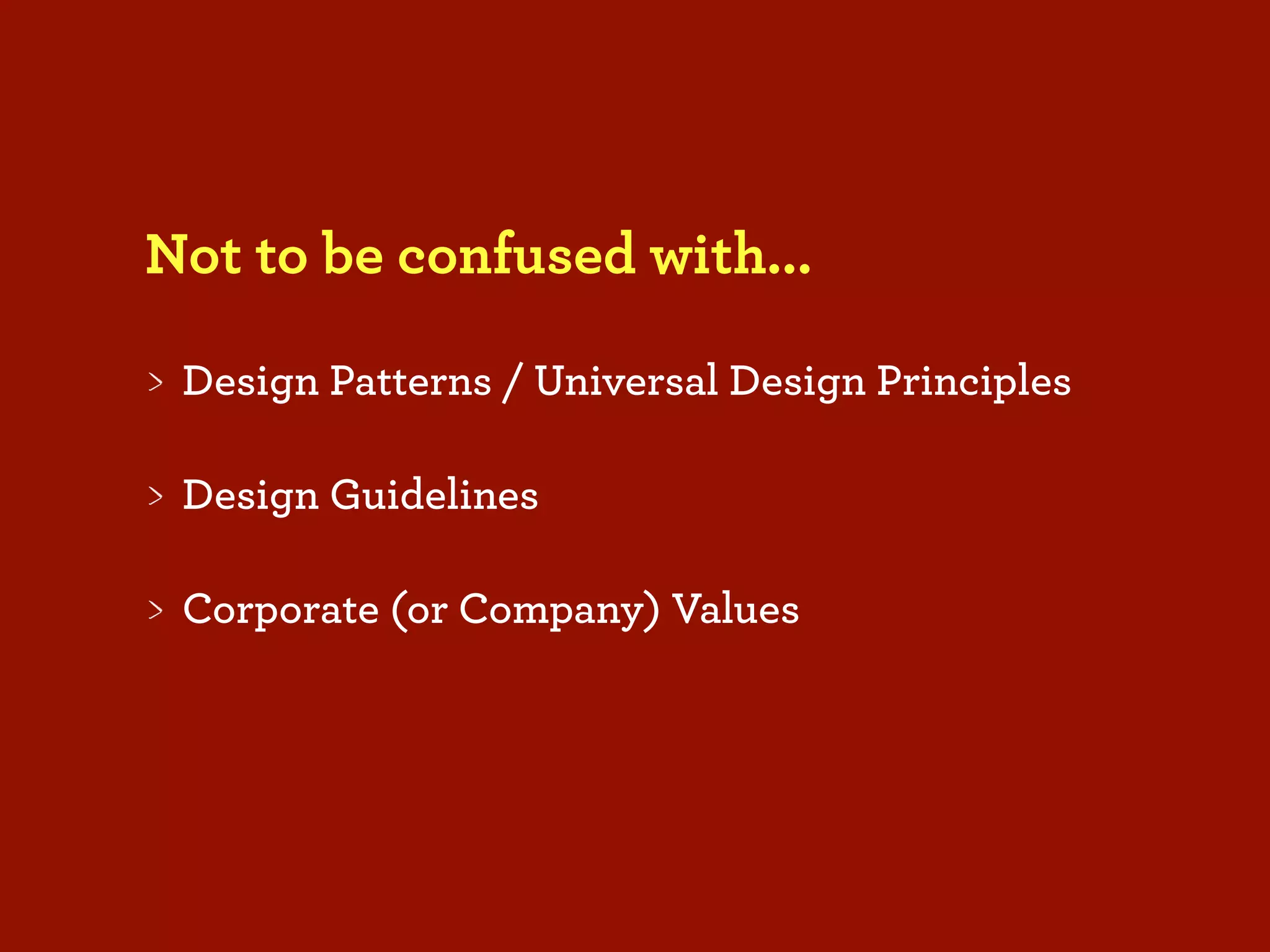 Not to be confused with...

> Design Patterns / Universal Design Principles

> Design Guidelines

> Corporate (or Company) Values